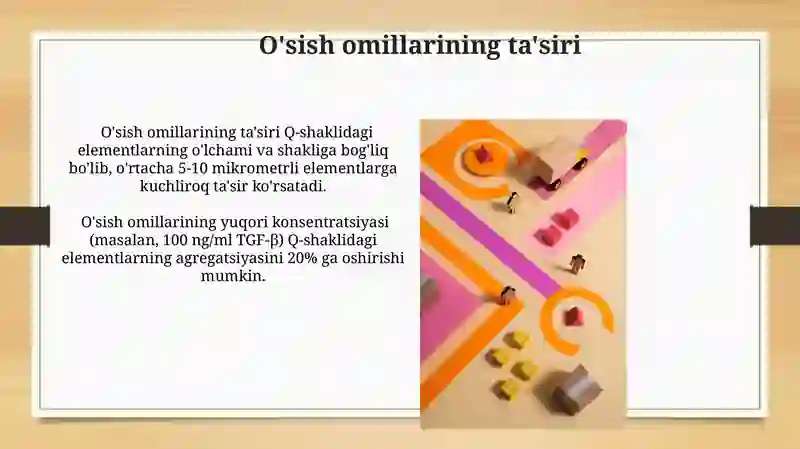 O'sish omillarining ta'siri

O'sish omillarining ta'siri Q-shaklidagi elementlarning o'lchami va shakliga bog'liq bo'lib, o'rtacha 5-10 mikrometrli elementlarga kuchliroq ta'sir ko'rsatadi.

O'sish omillarining yuqori konsentratsiyasi (masalan, 100 ng/ml TGF-β) Q-shaklidagi elementlarning agregatsiyasini 20% ga oshirishi mumkin.